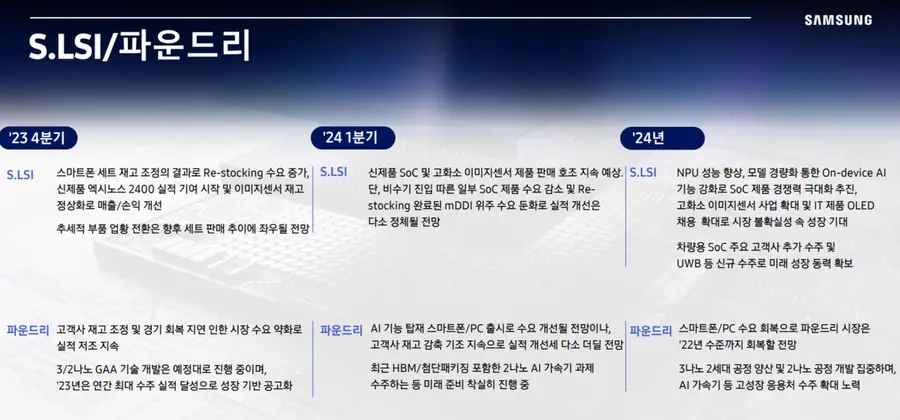 SAMSUNG

S.LSI/파운드리

'23 4분기

S.LSI

스마트폰 세트 재고 조정의 결과로 Re-stocking 수요 증가, 신제품 엑시노스 2400 실적 기여 시작 및 이미지센서 재고 정상화로 매출/손익 개선

추세적 부품 업황 전환은 향후 세트 판매 추이에 좌우될 전망

파운드리

고객사 재고 조정 및 경기 회복 지연 인한 시장 수요 약화로 실적 저조 지속

3/2나노 GAA 기술 개발은 예정대로 진행 중이며, '23년은 연간 최대 수주 실적 달성으로 성장 기반 공고화

'24 1분기

S.LSI

신제품 SoC 및 고화소 이미지센서 제품 판매 호조 지속 예상. 단, 비수기 진입 따른 일부 SoC 제품 수요 감소 및 Re-stocking 완료된 mDDI 위주 수요 둔화로 실적 개선은 다소 정체될 전망

파운드리

AI 기능 탑재 스마트폰/PC 출시로 수요 개선될 전망이나, 고객사 재고 감축 기조 지속으로 실적 개선세 다소 더딜 전망

최근 HBM/첨단패키징 포함한 2나노 AI 가속기 과제 수주하는 등 미래 준비 착실히 진행 중

'24년

S.LSI

NPU 성능 향상, 모델 경량화 통한 On-device AI 기능 강화로 SoC 제품 경쟁력 극대화 추진, 고화소 이미지센서 사업 확대 및 IT 제품 OLED 채용 확대로 시장 불확실성 속 성장 기대

차량용 SoC 주요 고객사 추가 수주 및 UWB 등 신규 수주로 미래 성장 동력 확보

파운드리

스마트폰/PC 수요 회복으로 파운드리 시장은 '22년 수준까지 회복할 전망

3나노 2세대 공정 양산 및 2나노 공정 개발 집중하며, AI 가속기 등 고성장 응용처 수주 확대 노력